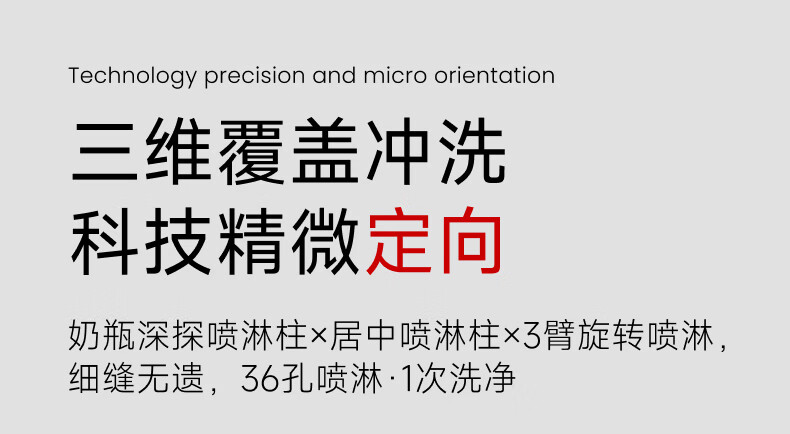 Technology precision and micro orientation

三维覆盖冲洗
科技精微定向

奶瓶深探喷淋柱×居中喷淋柱×3臂旋转喷淋，细缝无遗，36孔喷淋·1次洗净